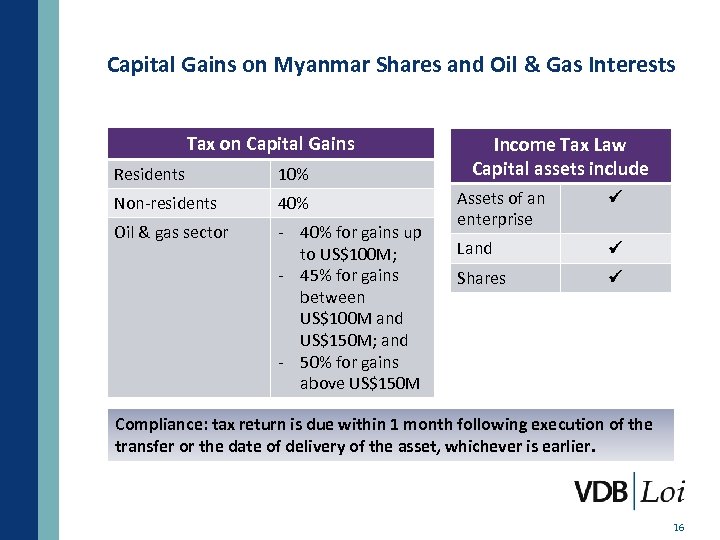 Capital Gains on Myanmar Shares and Oil & Gas Interests

| Tax on Capital Gains | |
|---|---|
| Residents | 10% |
| Non-residents | 40% |
| Oil & gas sector | - 40% for gains up to US\$100M; - 45% for gains between US\$100M and US\$150M; and - 50% for gains above US\$150M |

| Income Tax Law Capital assets include | |
|---|---|
| Assets of an enterprise | ✓ |
| Land | ✓ |
| Shares | ✓ |

Compliance: tax return is due within 1 month following execution of the transfer or the date of delivery of the asset, whichever is earlier.

VDB | Loi

16